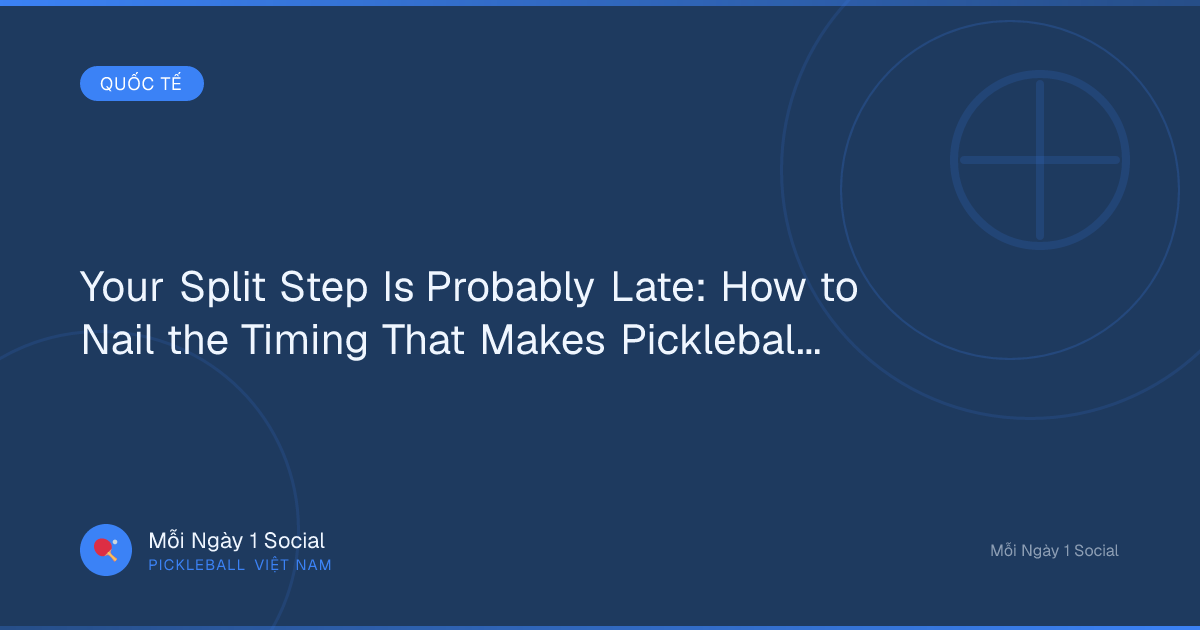 QUỐC TẾ

Your Split Step Is Probably Late: How to Nail the Timing That Makes Picklebal...

Mỗi Ngày 1 Social
PICKLEBALL VIỆT NAM

Mỗi Ngày 1 Social